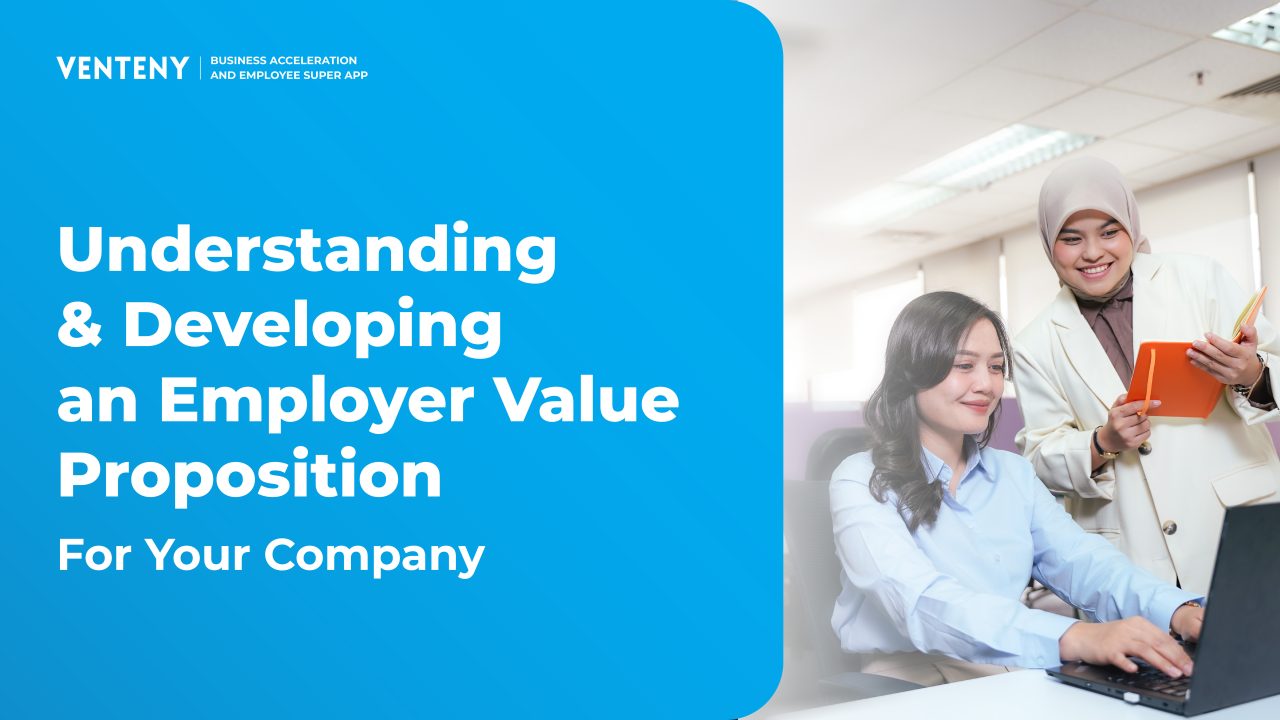 VENTENY | BUSINESS ACCELERATION AND EMPLOYEE SUPER APP

Understanding & Developing an Employer Value Proposition

For Your Company